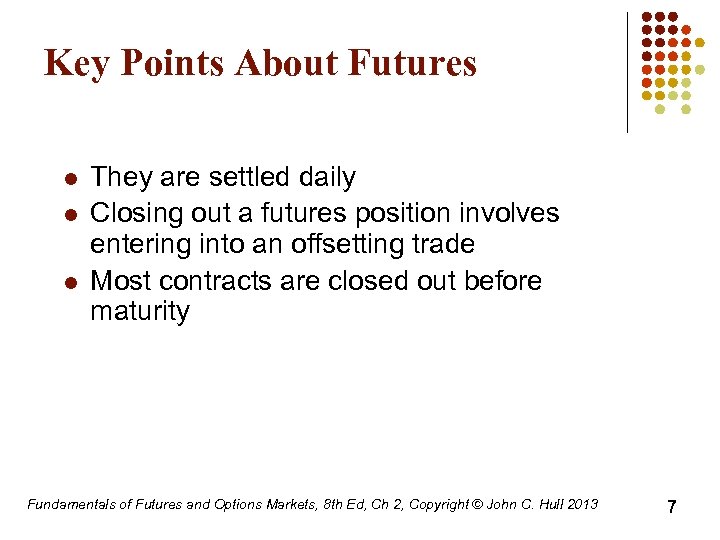 Key Points About Futures

- They are settled daily
- Closing out a futures position involves entering into an offsetting trade
- Most contracts are closed out before maturity

Fundamentals of Futures and Options Markets, 8th Ed, Ch 2, Copyright © John C. Hull 2013

7